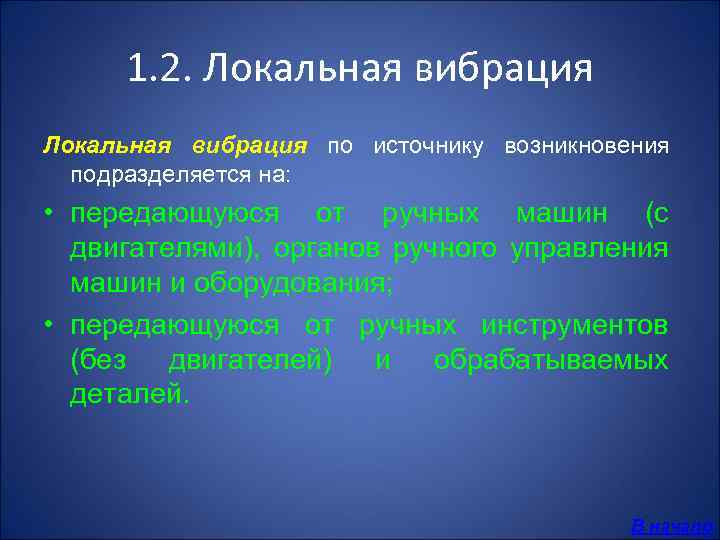 1.2. Локальная вибрация

Локальная вибрация по источнику возникновения подразделяется на:

• передающуюся от ручных машин (с двигателями), органов ручного управления машин и оборудования;

• передающуюся от ручных инструментов (без двигателей) и обрабатываемых деталей.

В начало